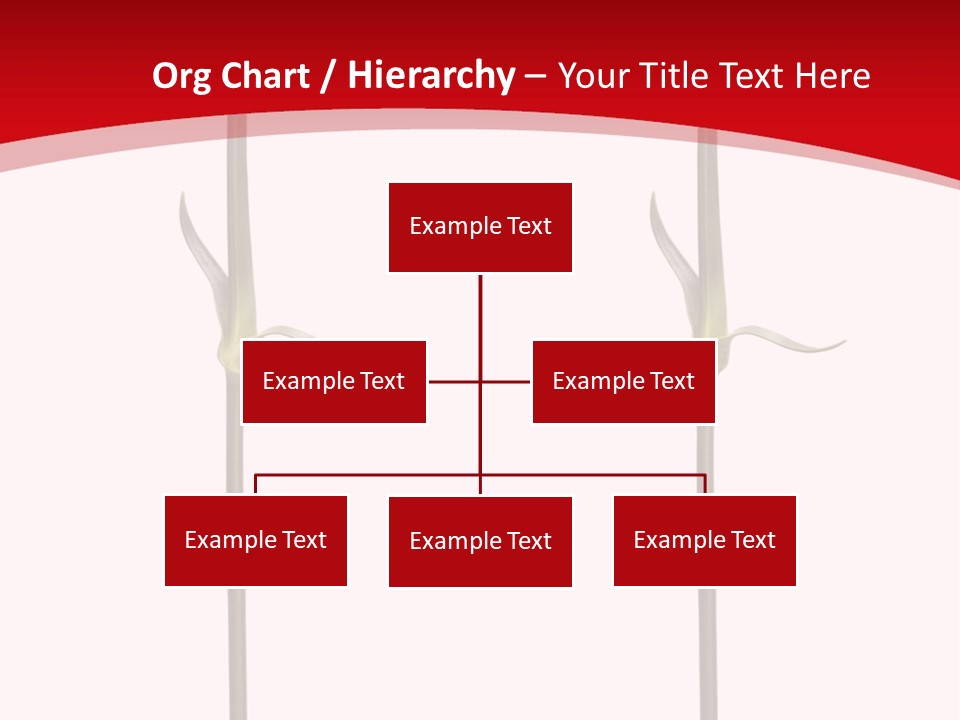 Org Chart / Hierarchy – Your Title Text Here

Example Text

Example Text

Example Text

Example Text

Example Text

Example Text